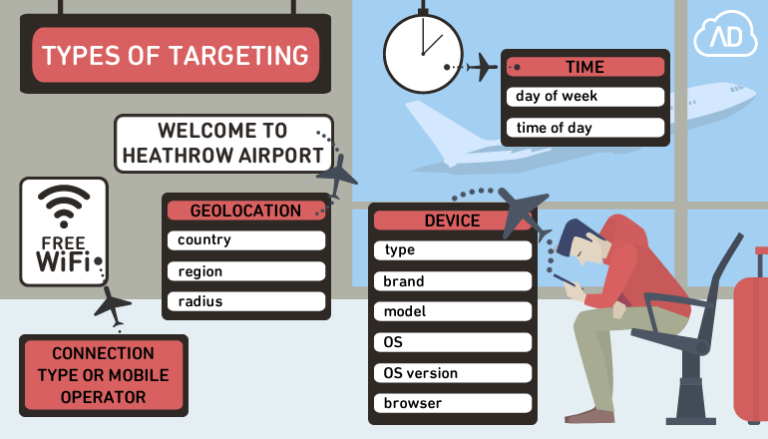 TYPES OF TARGETING

AD

TIME
day of week
time of day

WELCOME TO HEATHROW AIRPORT

FREE WiFi

GEOLOCATION
country
region
radius

DEVICE
type
brand
model
OS
OS version
browser

CONNECTION TYPE OR MOBILE OPERATOR